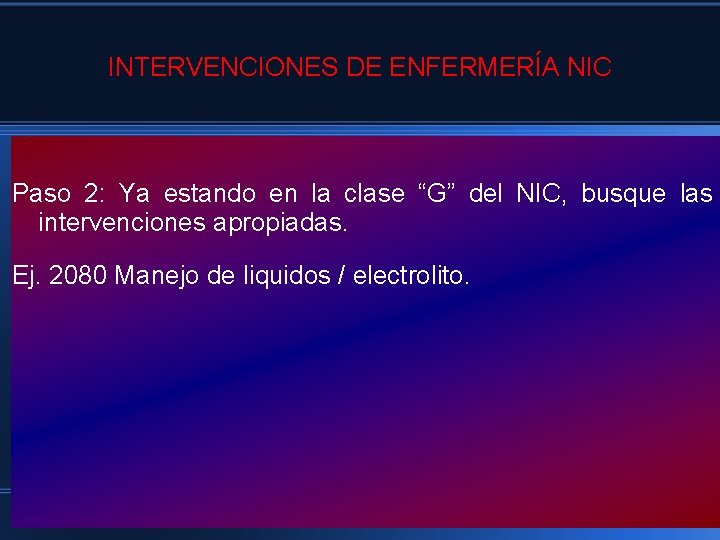 INTERVENCIONES DE ENFERMERÍA NIC

Paso 2: Ya estando en la clase “G” del NIC, busque las intervenciones apropiadas.

Ej. 2080 Manejo de liquidos / electrolito.